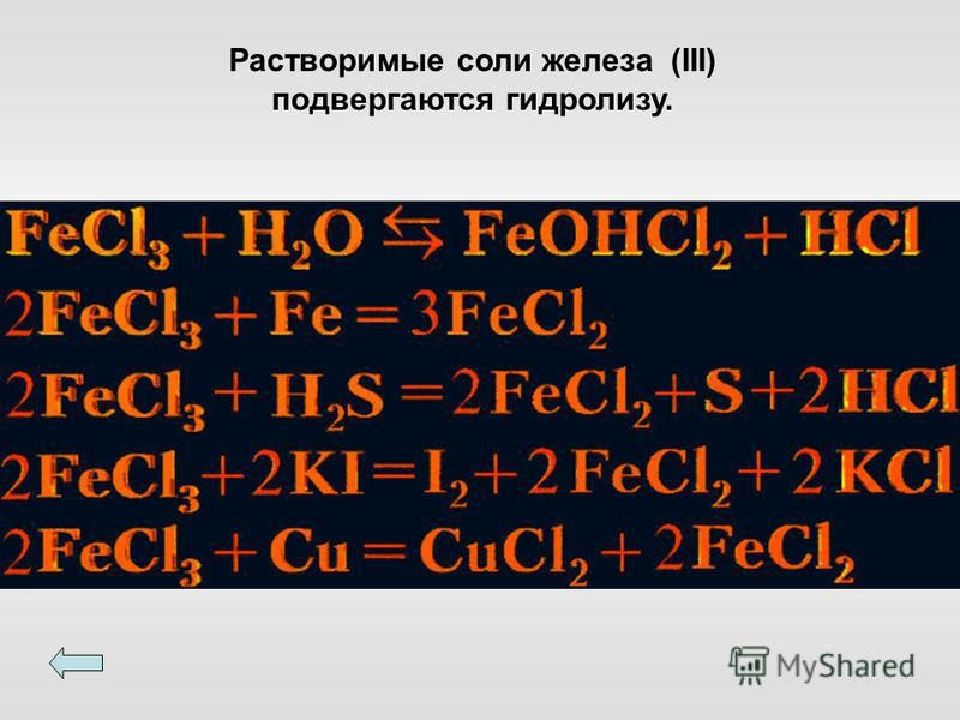 Растворимые соли железа (III) подвергаются гидролизу.

$FeCl_3 + H_2O \leftrightarrows FeOHCl_2 + HCl$
$2FeCl_3 + Fe = 3FeCl_2$
$2FeCl_3 + H_2S = 2FeCl_2 + S + 2HCl$
$2FeCl_3 + 2KI = I_2 + 2FeCl_2 + 2KCl$
$2FeCl_3 + Cu = CuCl_2 + 2FeCl_2$

MyShared